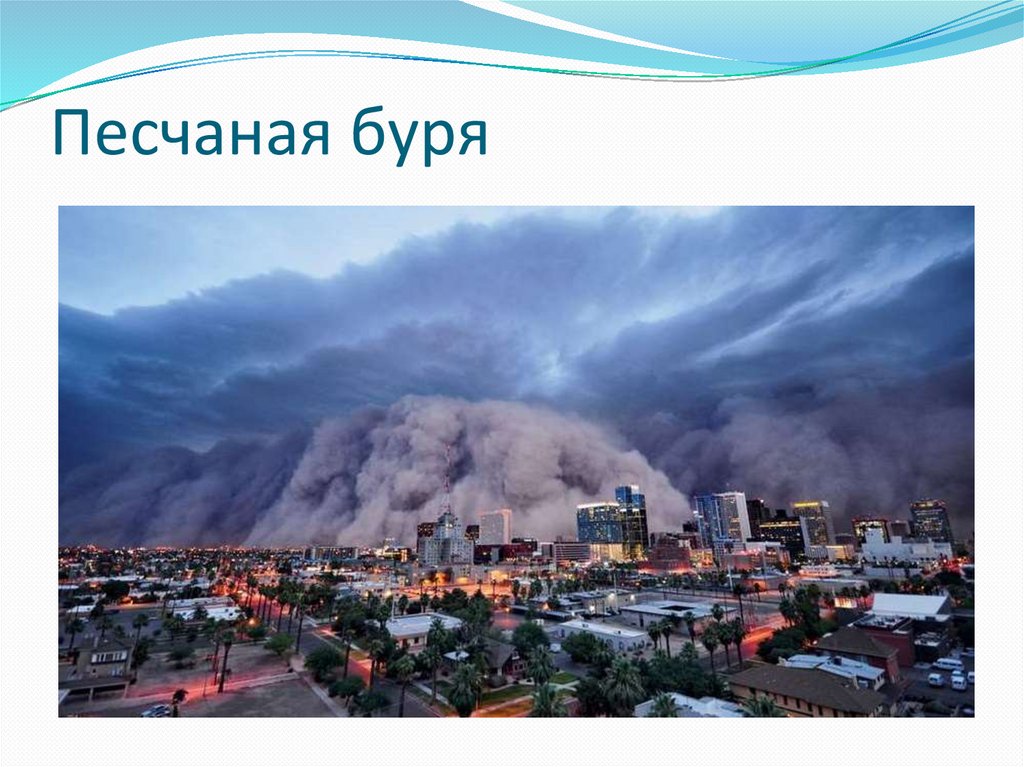 Песчаная буря